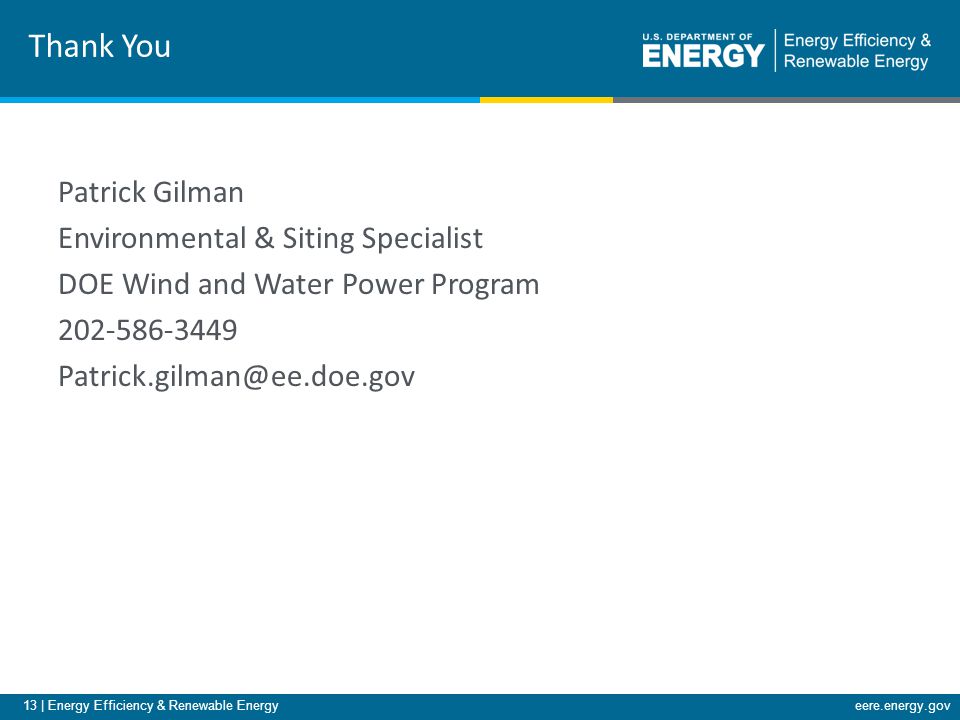 Thank You

U.S. DEPARTMENT OF ENERGY | Energy Efficiency & Renewable Energy

Patrick Gilman

Environmental & Siting Specialist

DOE Wind and Water Power Program

202-586-3449

Patrick.gilman@ee.doe.gov

13 | Energy Efficiency & Renewable Energy

eere.energy.gov